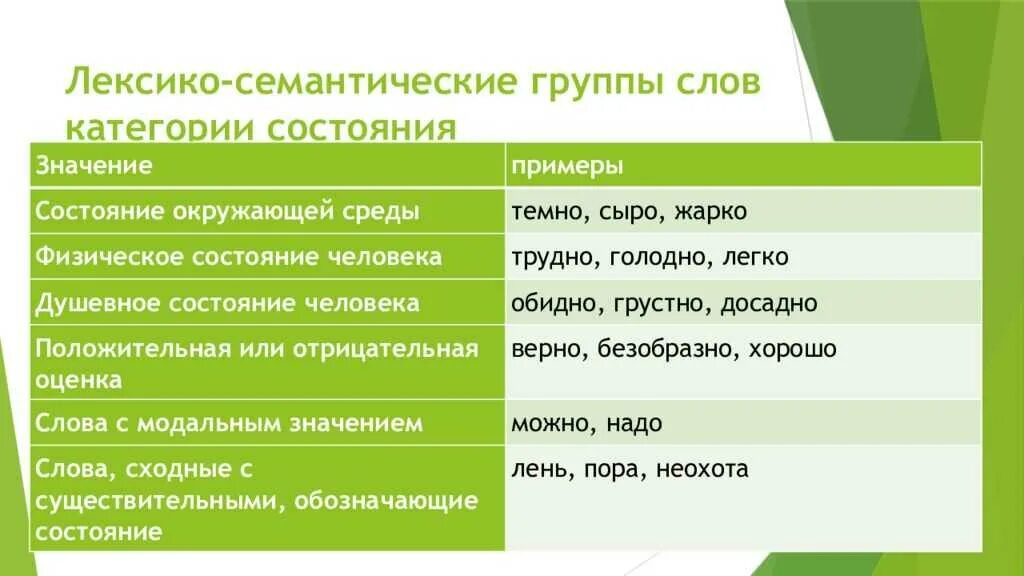 Лексико-семантические группы слов категории состояния

| Значение | примеры |
|---|---|
| Состояние окружающей среды | темно, сыро, жарко |
| Физическое состояние человека | трудно, голодно, легко |
| Душевное состояние человека | обидно, грустно, досадно |
| Положительная или отрицательная оценка | верно, безобразно, хорошо |
| Слова с модальным значением | можно, надо |
| Слова, сходные с существительными, обозначающие состояние | лень, пора, неохота |